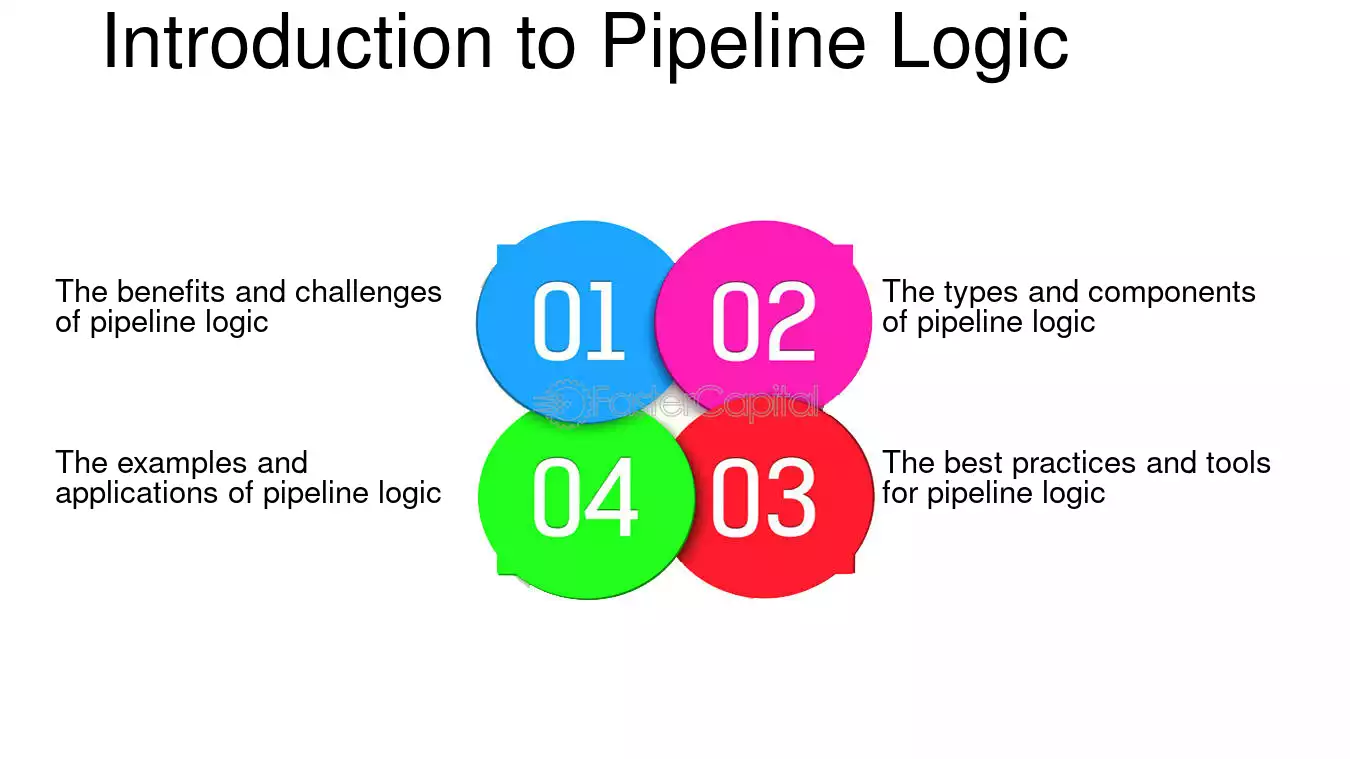 Introduction to Pipeline Logic

The benefits and challenges of pipeline logic

01

02

The types and components of pipeline logic

The examples and applications of pipeline logic

04

03

The best practices and tools for pipeline logic

FasterCapital